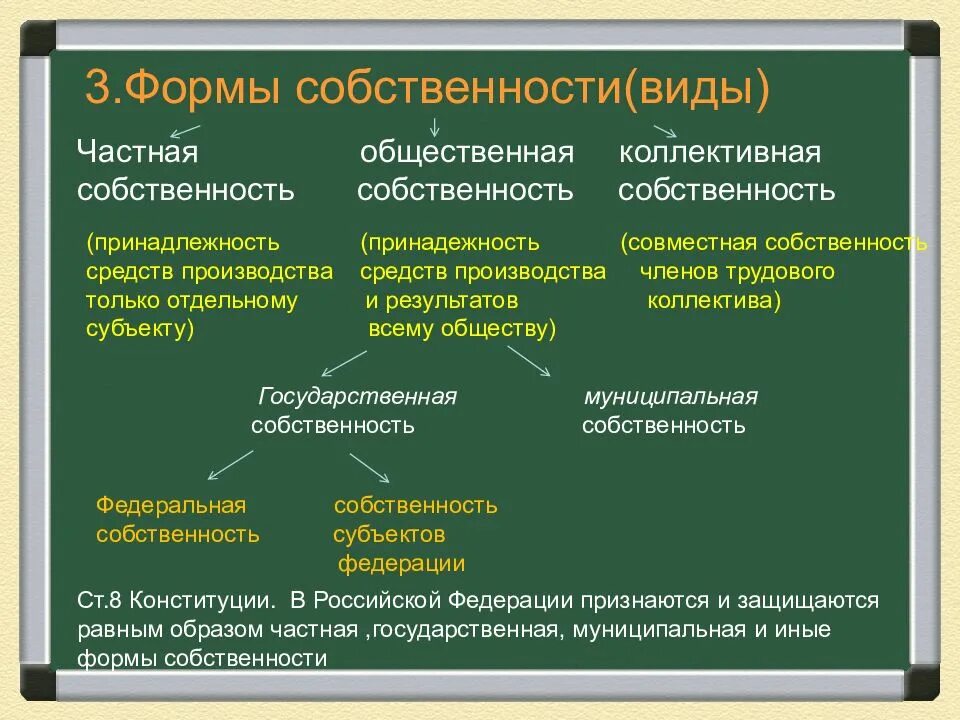 3.Формы собственности(виды)

Частная собственность

(принадлежность средств производства только отдельному субъекту)

общественная собственность

(принадежность средств производства и результатов всему обществу)

коллективная собственность

(совместная собственность членов трудового коллектива)

Государственная собственность

муниципальная собственность

Федеральная собственность

собственность субъектов федерации

Ст.8 Конституции. В Российской Федерации признаются и защищаются равным образом частная ,государственная, муниципальная и иные формы собственности